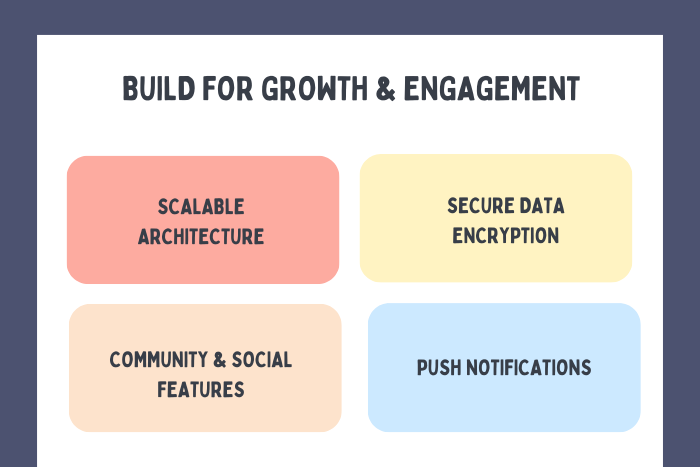 BUILD FOR GROWTH & ENGAGEMENT

SCALABLE ARCHITECTURE

SECURE DATA ENCRYPTION

COMMUNITY & SOCIAL FEATURES

PUSH NOTIFICATIONS